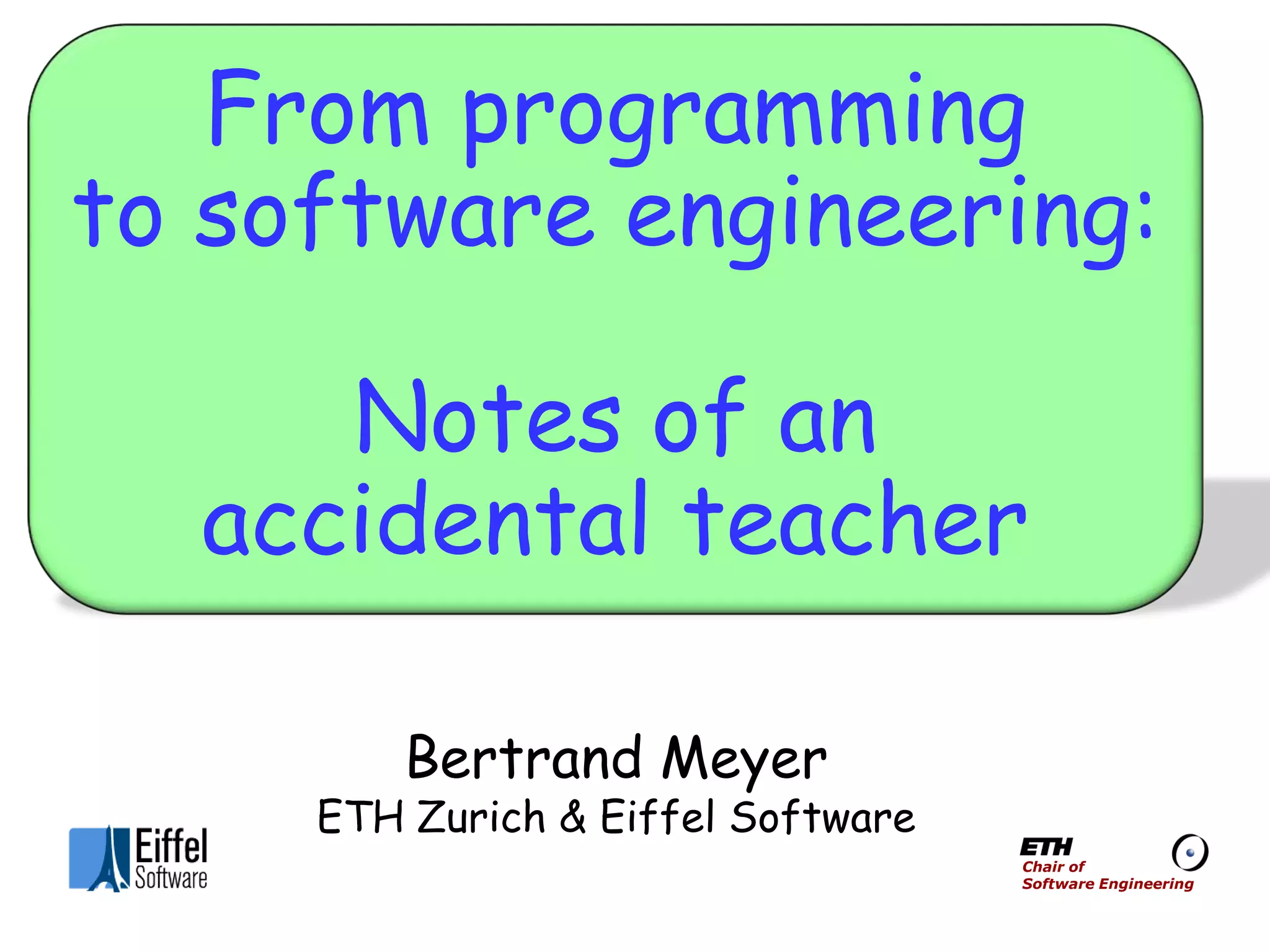 From programming to software engineering:

Notes of an accidental teacher

Bertrand Meyer
ETH Zurich & Eiffel Software

Eiffel Software

ETH
Chair of
Software Engineering